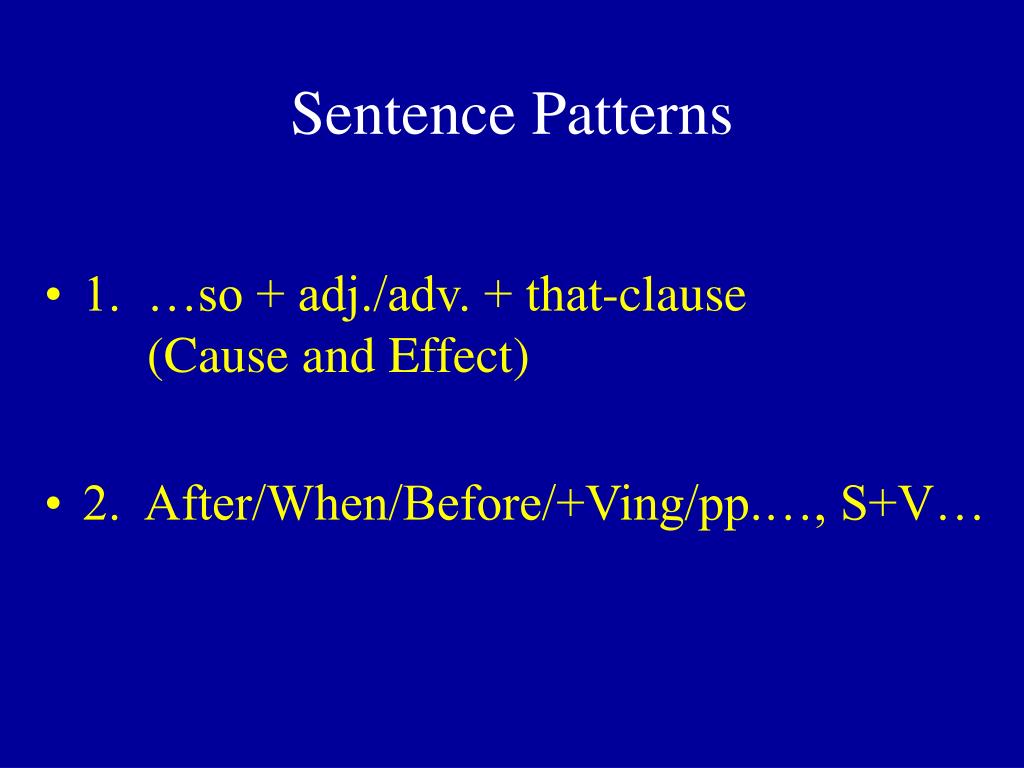 Sentence Patterns

• 1. …so + adj./adv. + that-clause
(Cause and Effect)

• 2. After/When/Before/+Ving/pp.…, S+V…